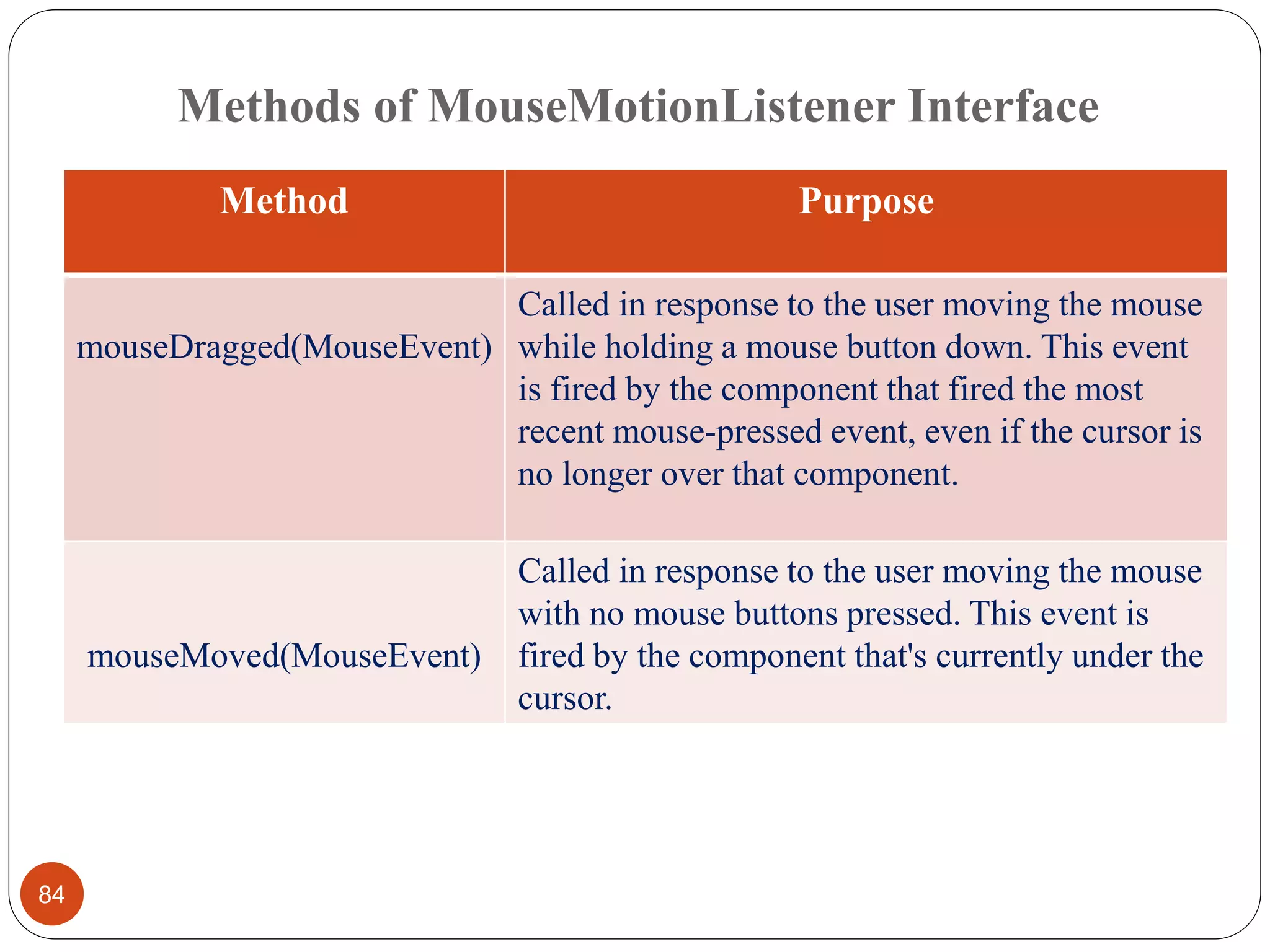 Methods of MouseMotionListener Interface

| Method | Purpose |
|---|---|
| mouseDragged(MouseEvent) | Called in response to the user moving the mouse while holding a mouse button down. This event is fired by the component that fired the most recent mouse-pressed event, even if the cursor is no longer over that component. |
| mouseMoved(MouseEvent) | Called in response to the user moving the mouse with no mouse buttons pressed. This event is fired by the component that's currently under the cursor. |

84